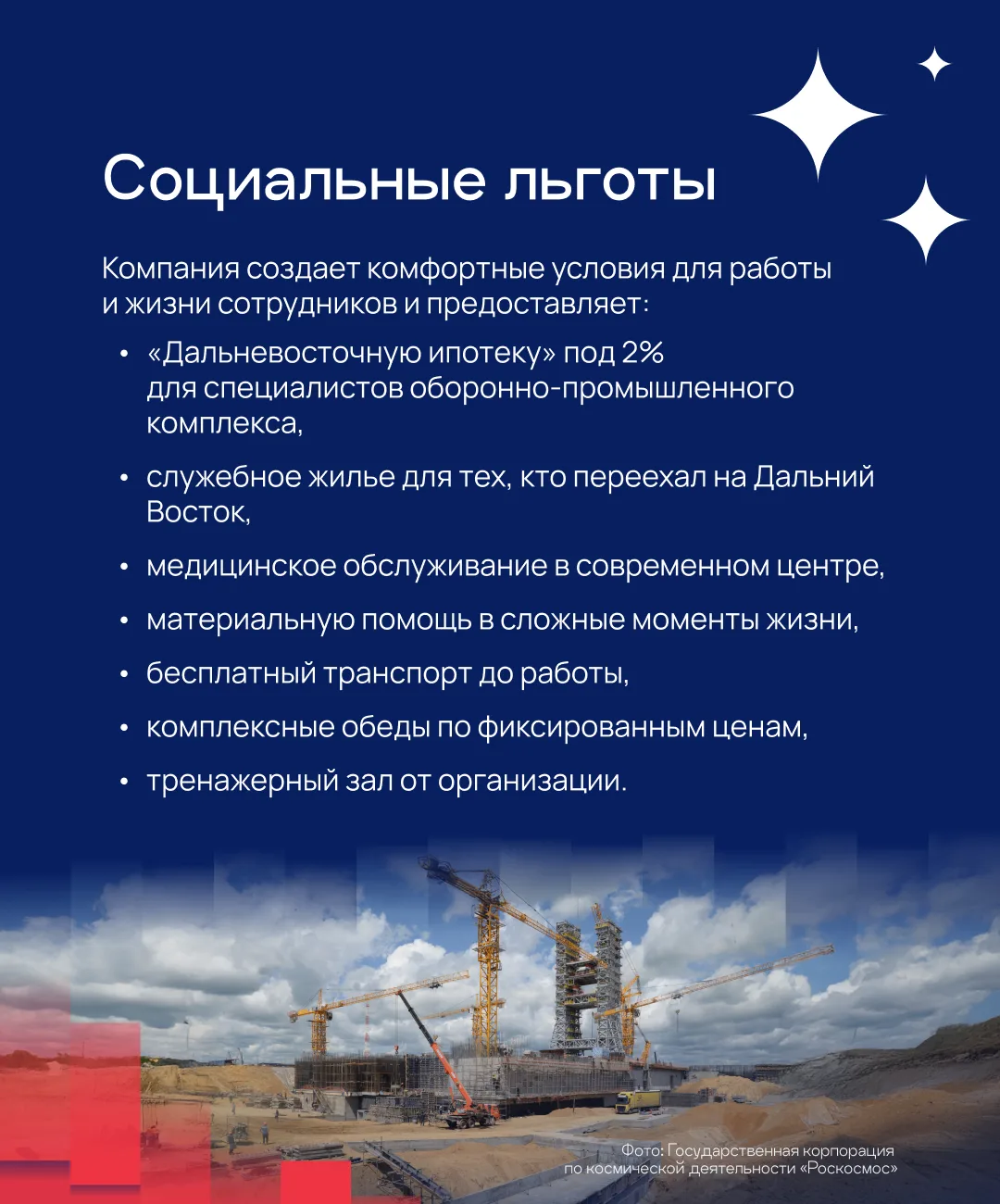 Социальные льготы

Компания создает комфортные условия для работы и жизни сотрудников и предоставляет:

• «Дальневосточную ипотеку» под 2% для специалистов оборонно-промышленного комплекса,

• служебное жилье для тех, кто переехал на Дальний Восток,

• медицинское обслуживание в современном центре,

• материальную помощь в сложные моменты жизни,

• бесплатный транспорт до работы,

• комплексные обеды по фиксированным ценам,

• тренажерный зал от организации.

Фото: Государственная корпорация по космической деятельности «Роскосмос»